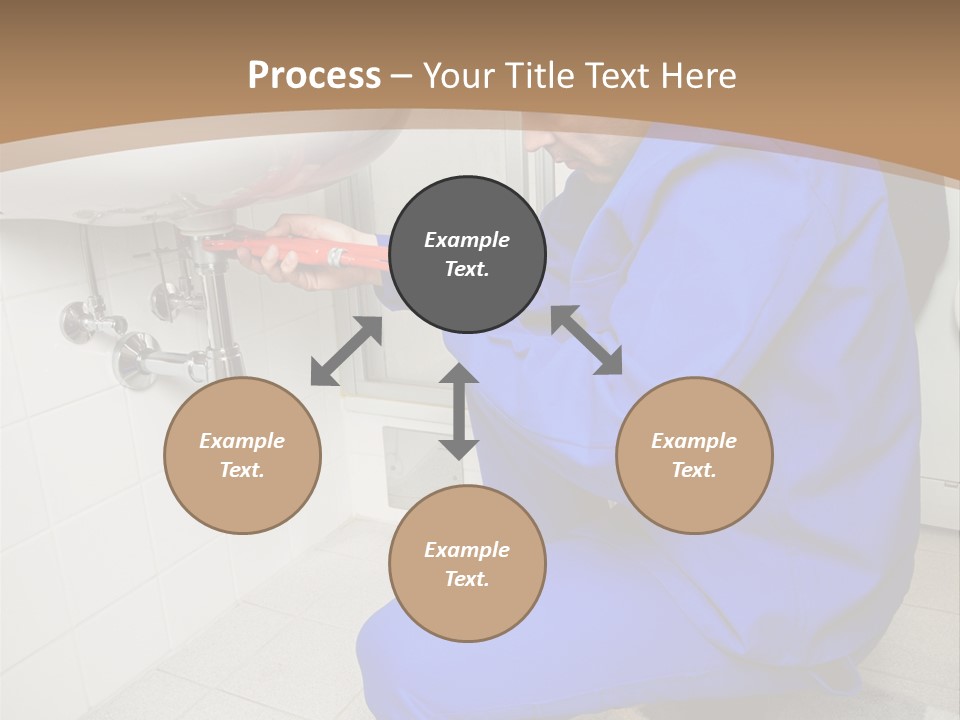 Process – Your Title Text Here

Example Text.

Example Text.

Example Text.

Example Text.